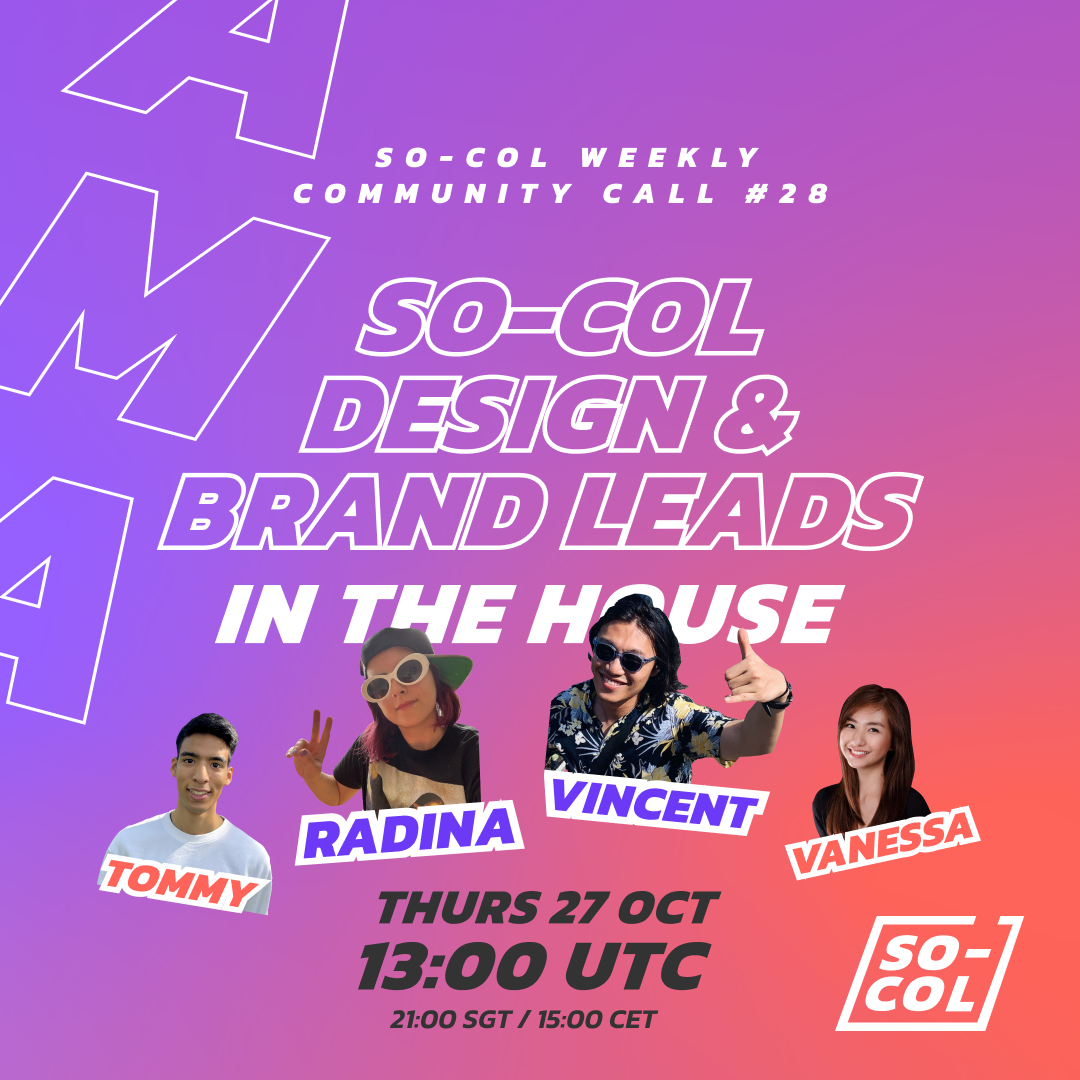 AMA

SO-COL WEEKLY COMMUNITY CALL #28

SO-COL DESIGN & BRAND LEADS

IN THE HOUSE

TOMMY

RADINA

VINCENT

VANESSA

THURS 27 OCT

13:00 UTC

21:00 SGT / 15:00 CET

SO-COL